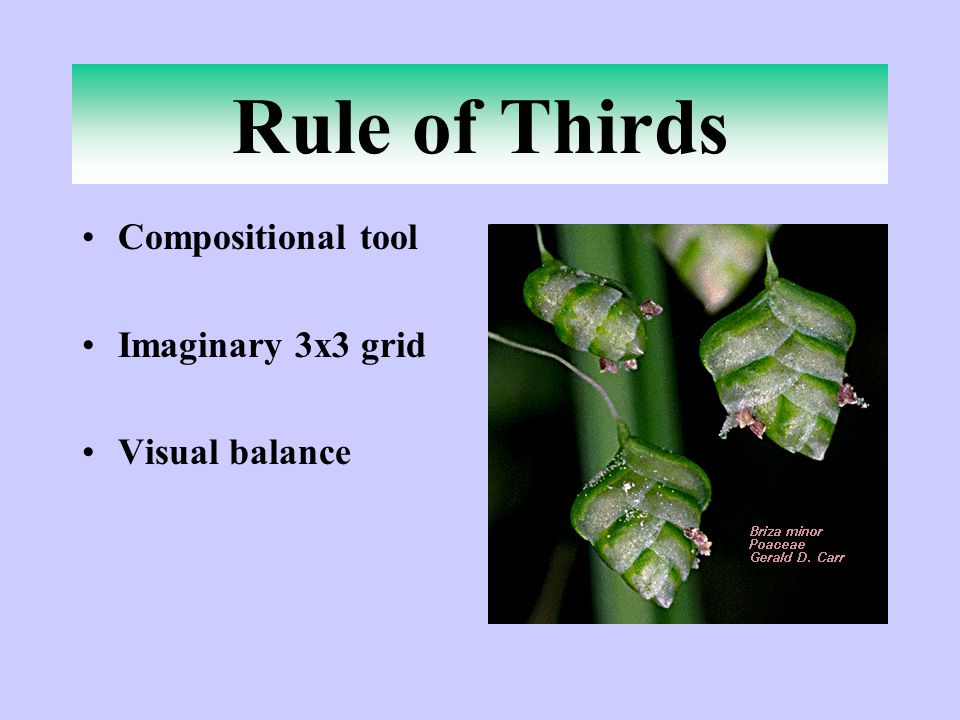 Rule of Thirds

• Compositional tool

• Imaginary 3x3 grid

• Visual balance

Briza minor
Poaceae
Gerald D. Carr